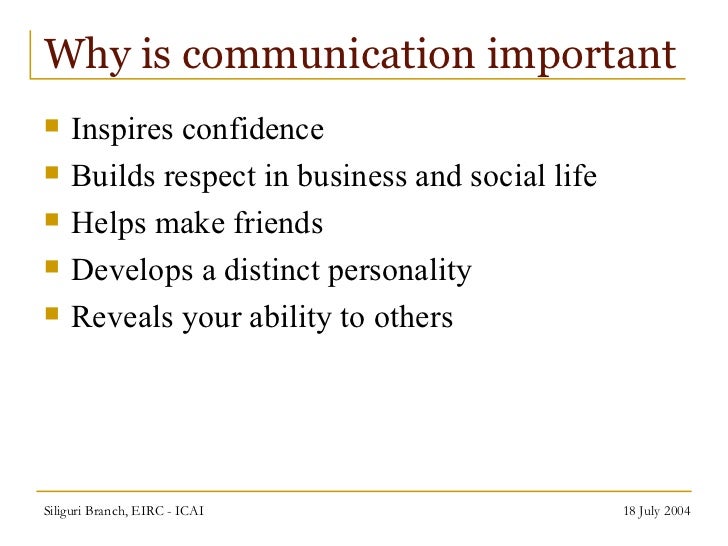 Why is communication important

- Inspires confidence
- Builds respect in business and social life
- Helps make friends
- Develops a distinct personality
- Reveals your ability to others

Siliguri Branch, EIRC - ICAI

18 July 2004